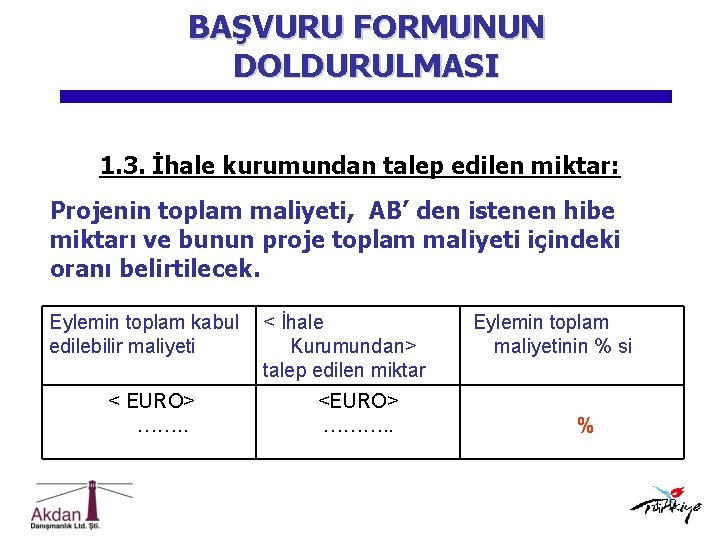 BAŞVURU FORMUNUN DOLDURULMASI

1.3. İhale kurumundan talep edilen miktar:

Projenin toplam maliyeti, AB’ den istenen hibe miktarı ve bunun proje toplam maliyeti içindeki oranı belirtilecek.

| Eylemin toplam kabul edilebilir maliyeti | < İhale Kurumundan> talep edilen miktar | Eylemin toplam maliyetinin % si |
|---|---|---|
| < EURO> …….. | <EURO> ……….. | % |

Akdan Danışmanlık Ltd. Şti.

Türkiye